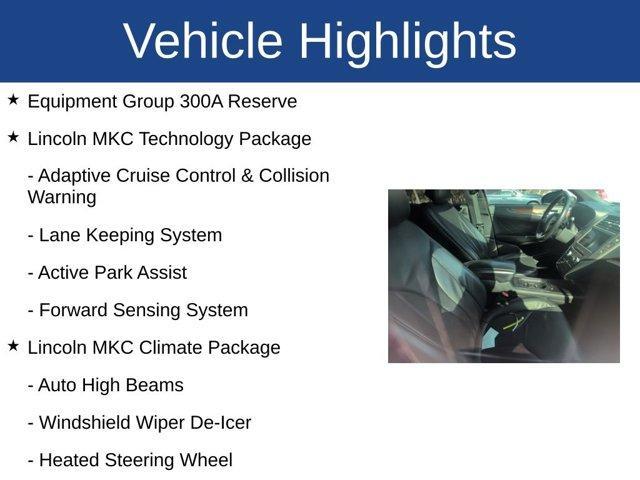 Vehicle Highlights

★ Equipment Group 300A Reserve

★ Lincoln MKC Technology Package

- Adaptive Cruise Control & Collision Warning

- Lane Keeping System

- Active Park Assist

- Forward Sensing System

★ Lincoln MKC Climate Package

- Auto High Beams

- Windshield Wiper De-Icer

- Heated Steering Wheel